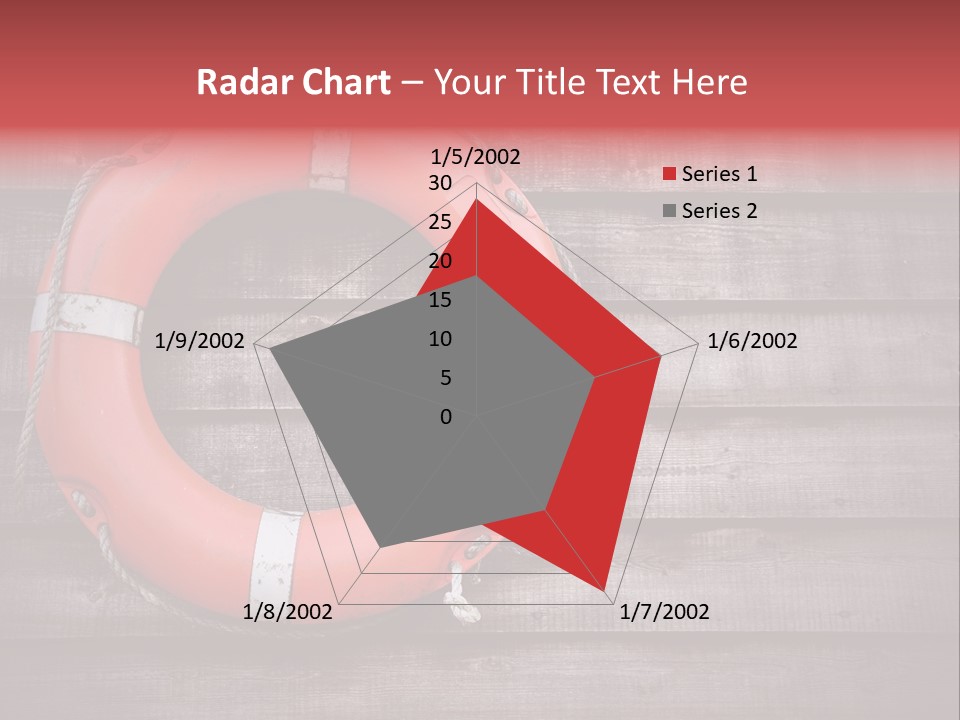 Radar Chart – Your Title Text Here

1/5/2002
30
25
20
15
10
5
0
1/6/2002
1/7/2002
1/8/2002
1/9/2002

Series 1
Series 2